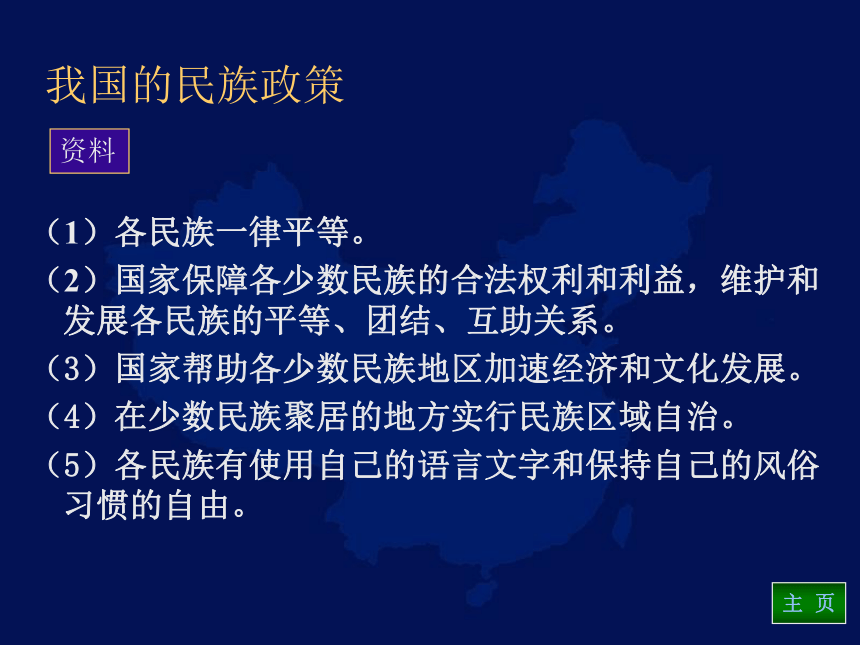 我国的民族政策

资料

（1）各民族一律平等。

（2）国家保障各少数民族的合法权利和利益，维护和发展各民族的平等、团结、互助关系。

（3）国家帮助各少数民族地区加速经济和文化发展。

（4）在少数民族聚居的地方实行民族区域自治。

（5）各民族有使用自己的语言文字和保持自己的风俗习惯的自由。

主 页